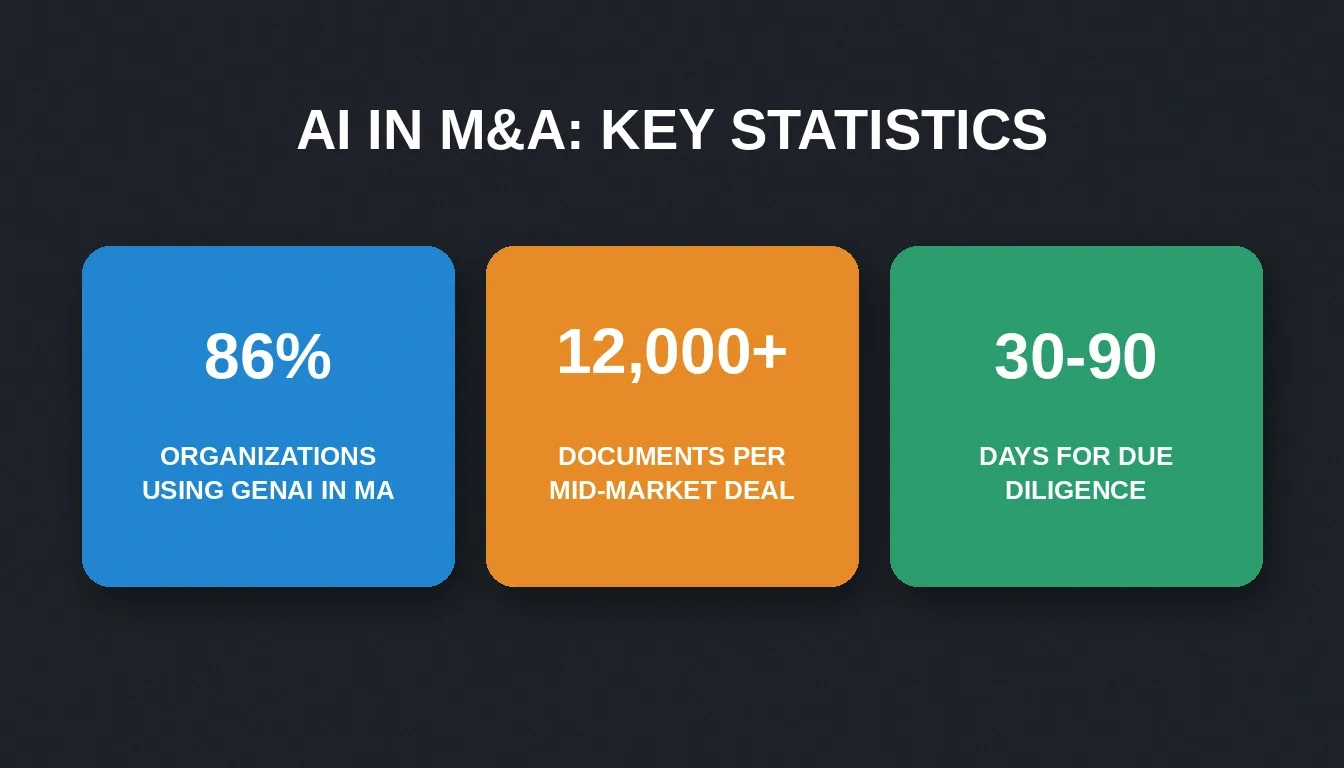 AI IN M&A: KEY STATISTICS

86%

ORGANIZATIONS USING GENAI IN MA

12,000+

DOCUMENTS PER MID-MARKET DEAL

30-90

DAYS FOR DUE DILIGENCE